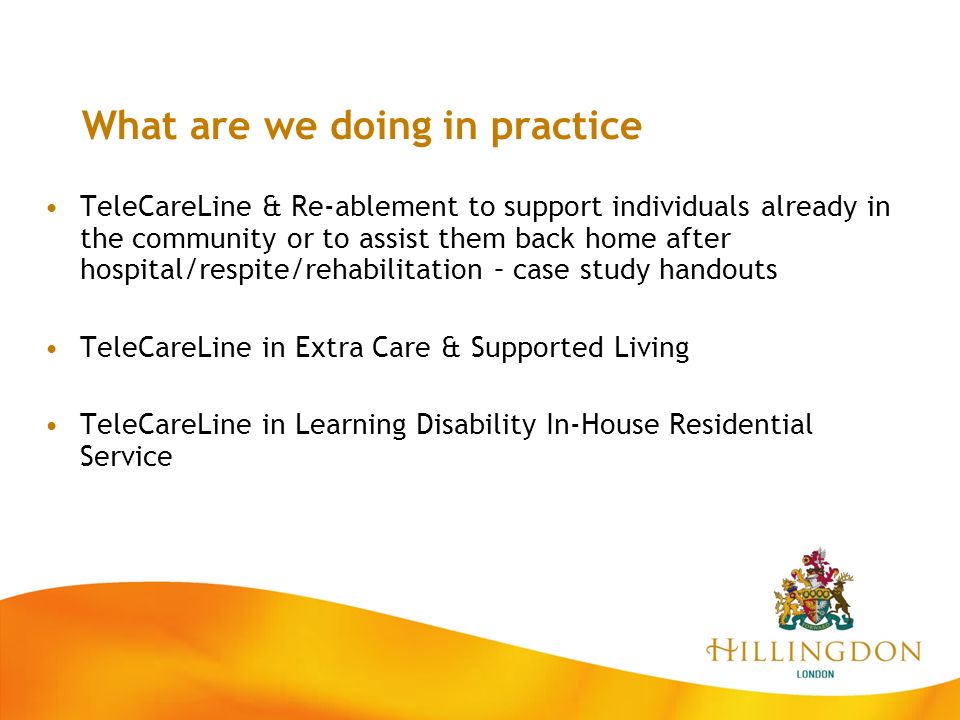 What are we doing in practice

• TeleCareLine & Re-ablement to support individuals already in the community or to assist them back home after hospital/respite/rehabilitation – case study handouts

• TeleCareLine in Extra Care & Supported Living

• TeleCareLine in Learning Disability In-House Residential Service

HILLINGDON
LONDON